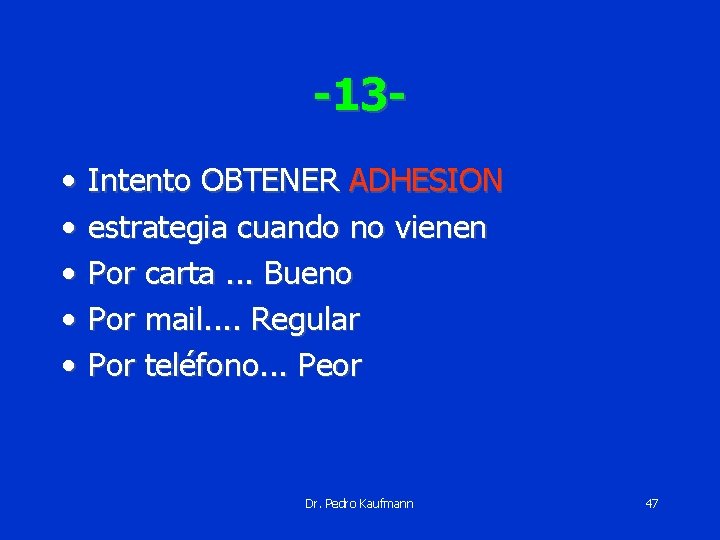 -13-

• Intento OBTENER ADHESION
• estrategia cuando no vienen
• Por carta ... Bueno
• Por mail.... Regular
• Por teléfono... Peor

Dr. Pedro Kaufmann

47